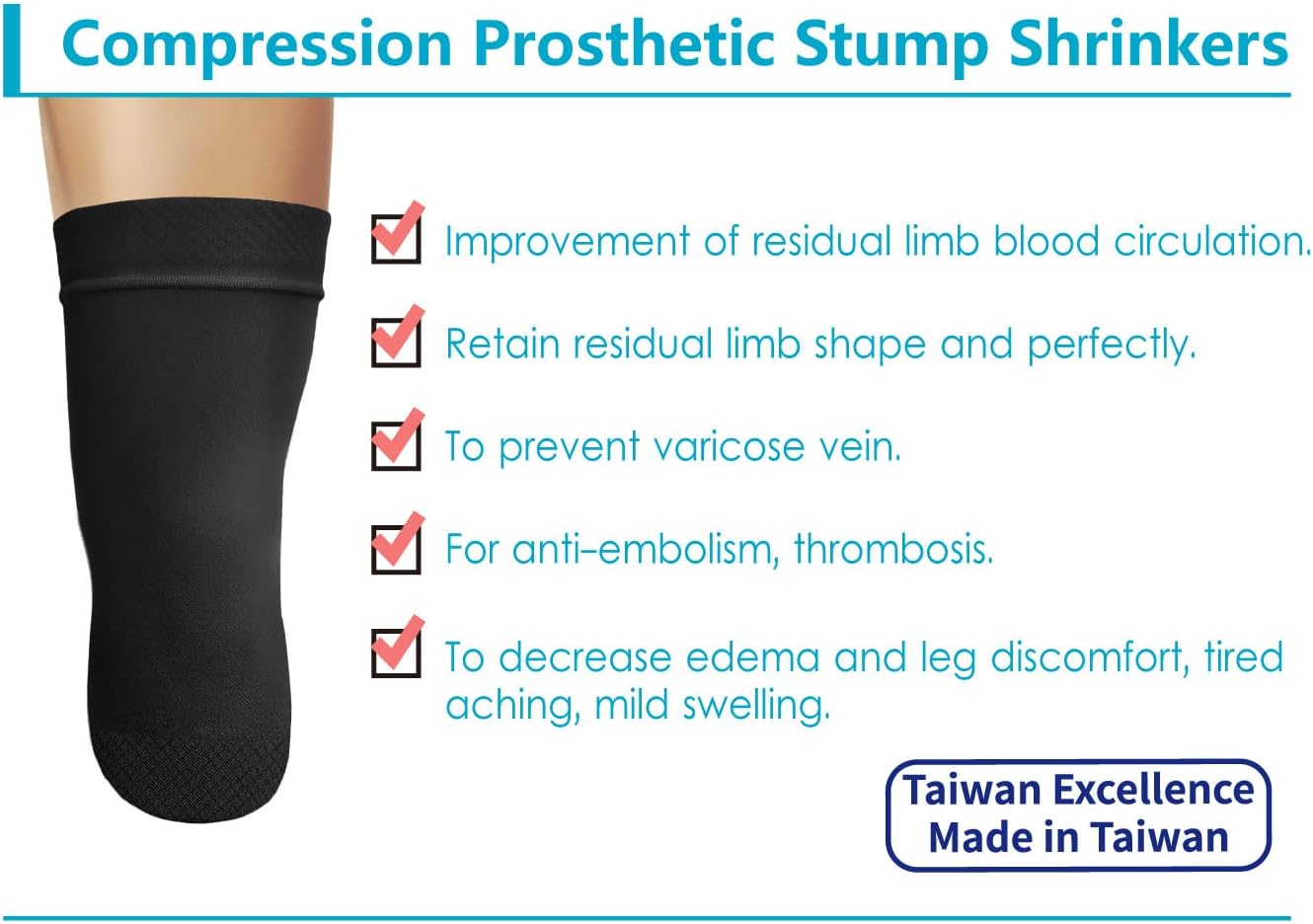 Compression Prosthetic Stump Shrinkers

Improvement of residual limb blood circulation.

Retain residual limb shape and perfectly.

To prevent varicose vein.

For anti-embolism, thrombosis.

To decrease edema and leg discomfort, tired aching, mild swelling.

Taiwan Excellence
Made in Taiwan